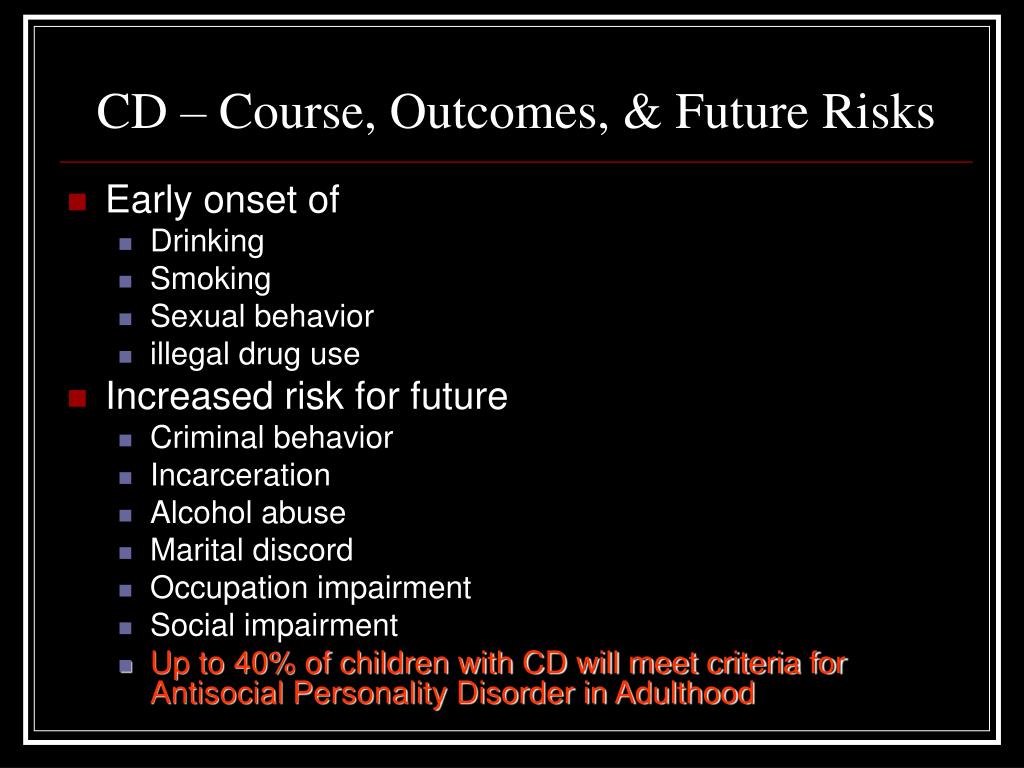 CD – Course, Outcomes, & Future Risks

- Early onset of
  - Drinking
  - Smoking
  - Sexual behavior
  - illegal drug use
- Increased risk for future
  - Criminal behavior
  - Incarceration
  - Alcohol abuse
  - Marital discord
  - Occupation impairment
  - Social impairment
  - Up to 40% of children with CD will meet criteria for Antisocial Personality Disorder in Adulthood